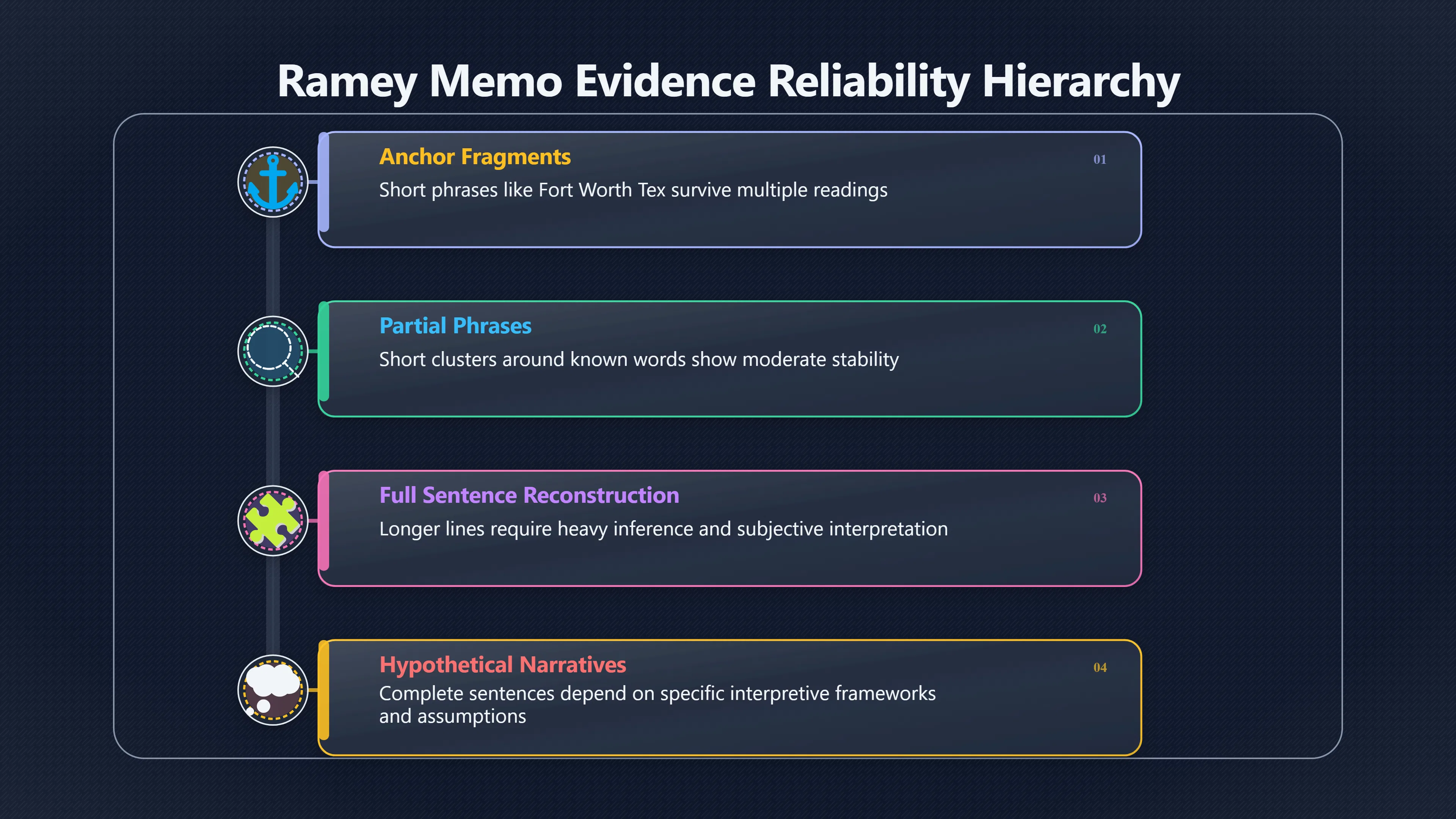 Ramey Memo Evidence Reliability Hierarchy

Anchor Fragments
01
Short phrases like Fort Worth Tex survive multiple readings

Partial Phrases
02
Short clusters around known words show moderate stability

Full Sentence Reconstruction
03
Longer lines require heavy inference and subjective interpretation

Hypothetical Narratives
04
Complete sentences depend on specific interpretive frameworks and assumptions